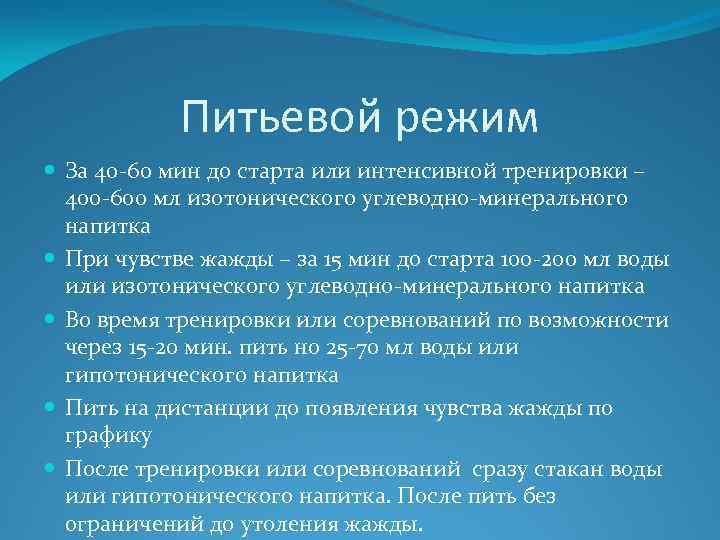 Питьевой режим

За 40-60 мин до старта или интенсивной тренировки – 400-600 мл изотонического углеводно-минерального напитка

При чувстве жажды – за 15 мин до старта 100-200 мл воды или изотонического углеводно-минерального напитка

Во время тренировки или соревнований по возможности через 15-20 мин. пить но 25-70 мл воды или гипотонического напитка

Пить на дистанции до появления чувства жажды по графику

После тренировки или соревнований сразу стакан воды или гипотонического напитка. После пить без ограничений до утоления жажды.